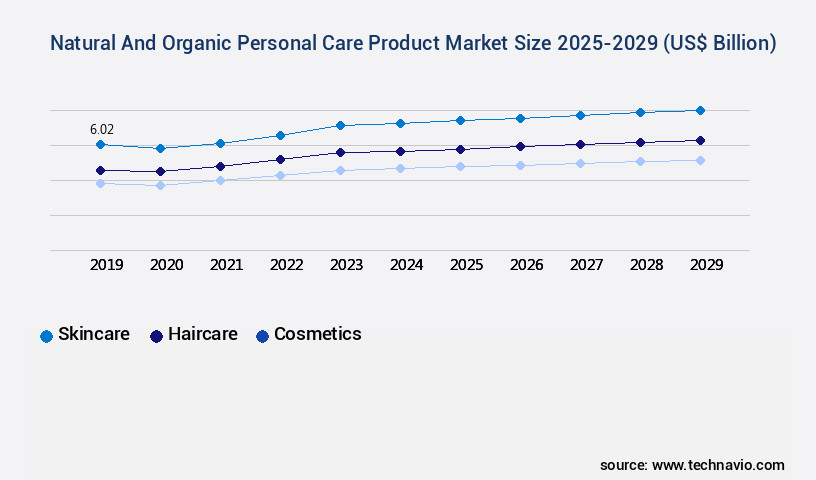 Natural And Organic Personal Care Product Market Size 2025-2029 (US$ Billion)

6.02

2019 2020 2021 2022 2023 2024 2025 2026 2027 2028 2029

Skincare Haircare Cosmetics

source: www.technavio.com